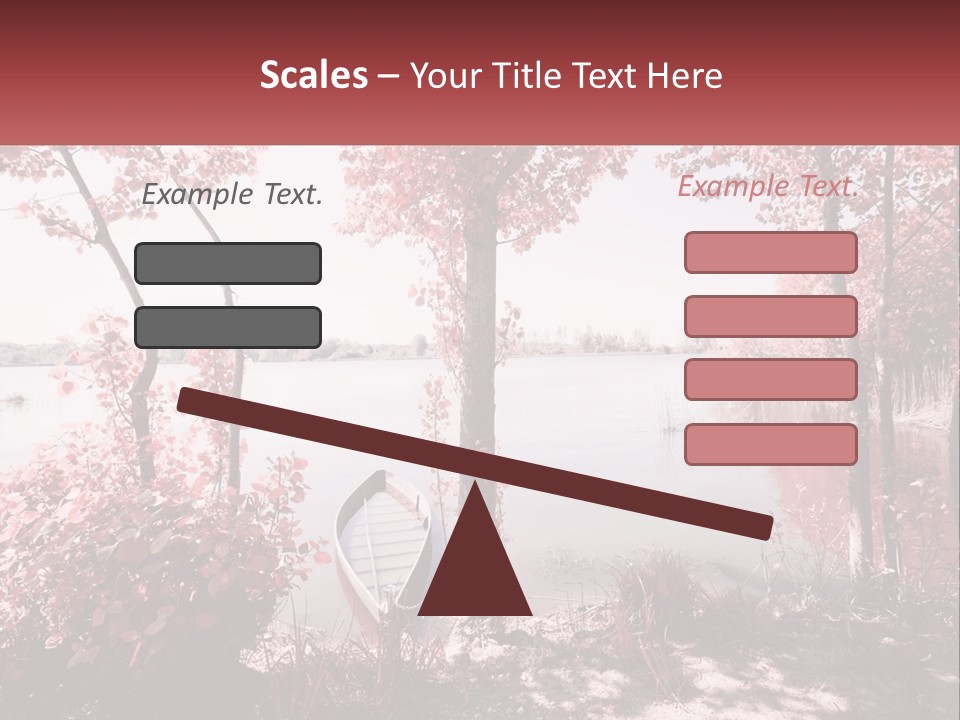 Scales – Your Title Text Here

Example Text.

Example Text.